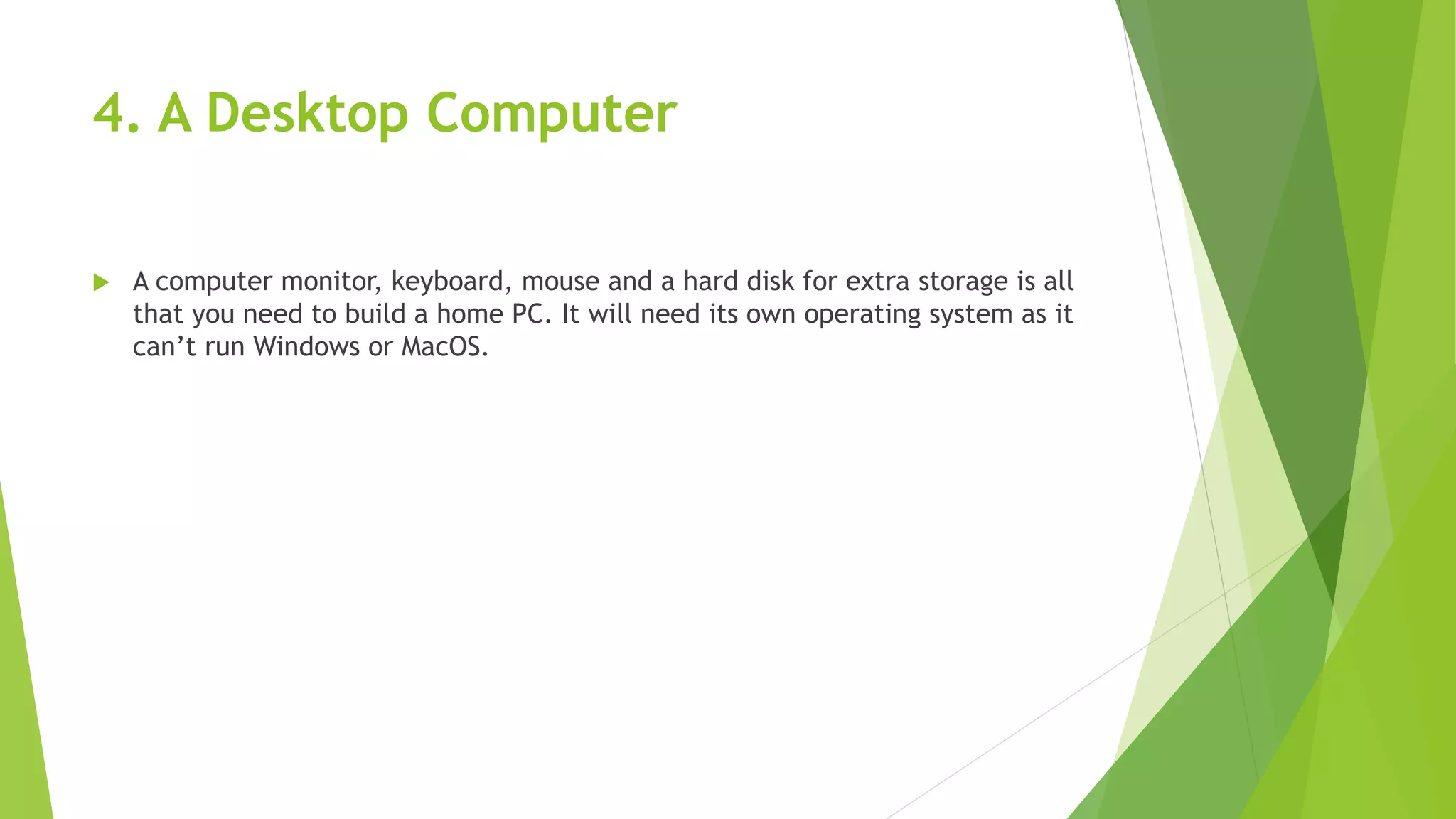 4. A Desktop Computer

A computer monitor, keyboard, mouse and a hard disk for extra storage is all that you need to build a home PC. It will need its own operating system as it can’t run Windows or MacOS.